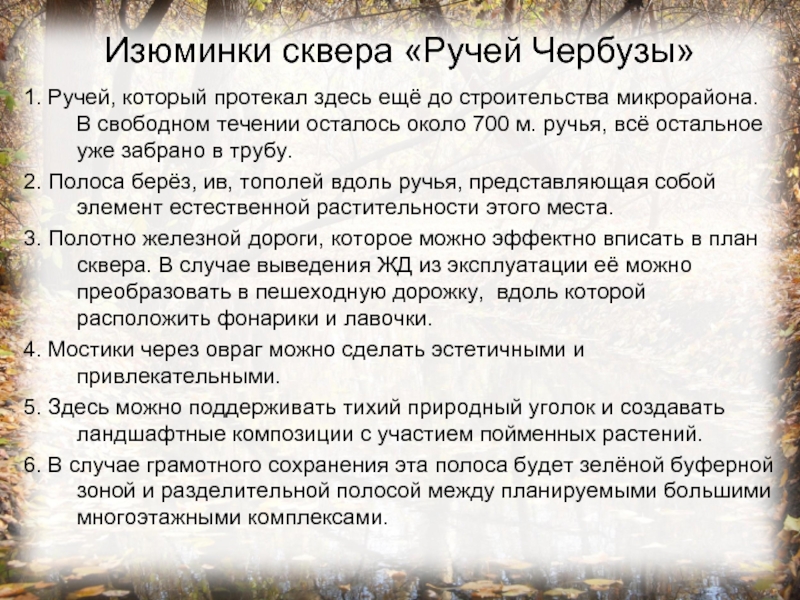 Изюминки сквера «Ручей Чербузы»

1. Ручей, который протекал здесь ещё до строительства микрорайона. В свободном течении осталось около 700 м. ручья, всё остальное уже забрано в трубу.

2. Полоса берёз, ив, тополей вдоль ручья, представляющая собой элемент естественной растительности этого места.

3. Полотно железной дороги, которое можно эффектно вписать в план сквера. В случае выведения ЖД из эксплуатации её можно преобразовать в пешеходную дорожку, вдоль которой расположить фонарики и лавочки.

4. Мостики через овраг можно сделать эстетичными и привлекательными.

5. Здесь можно поддерживать тихий природный уголок и создавать ландшафтные композиции с участием пойменных растений.

6. В случае грамотного сохранения эта полоса будет зелёной буферной зоной и разделительной полосой между планируемыми большими многоэтажными комплексами.